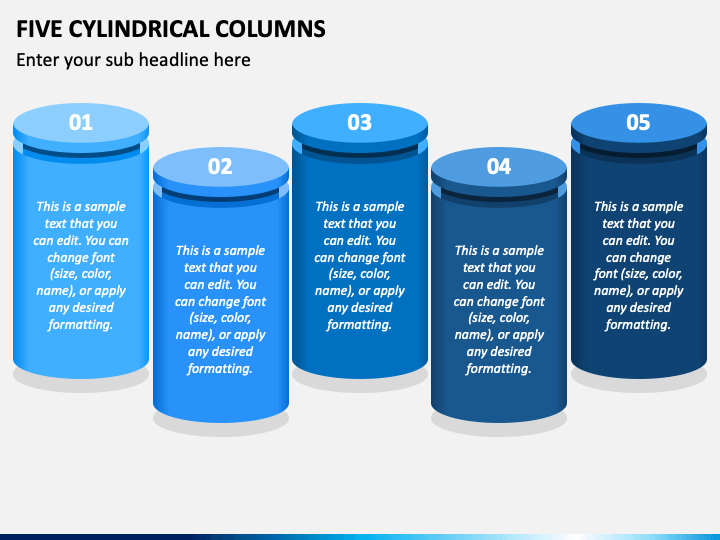 FIVE CYLINDRICAL COLUMNS

Enter your sub headline here

01

This is a sample text that you can edit. You can change font (size, color, name), or apply any desired formatting.

02

This is a sample text that you can edit. You can change font (size, color, name), or apply any desired formatting.

03

This is a sample text that you can edit. You can change font (size, color, name), or apply any desired formatting.

04

This is a sample text that you can edit. You can change font (size, color, name), or apply any desired formatting.

05

This is a sample text that you can edit. You can change font (size, color, name), or apply any desired formatting.